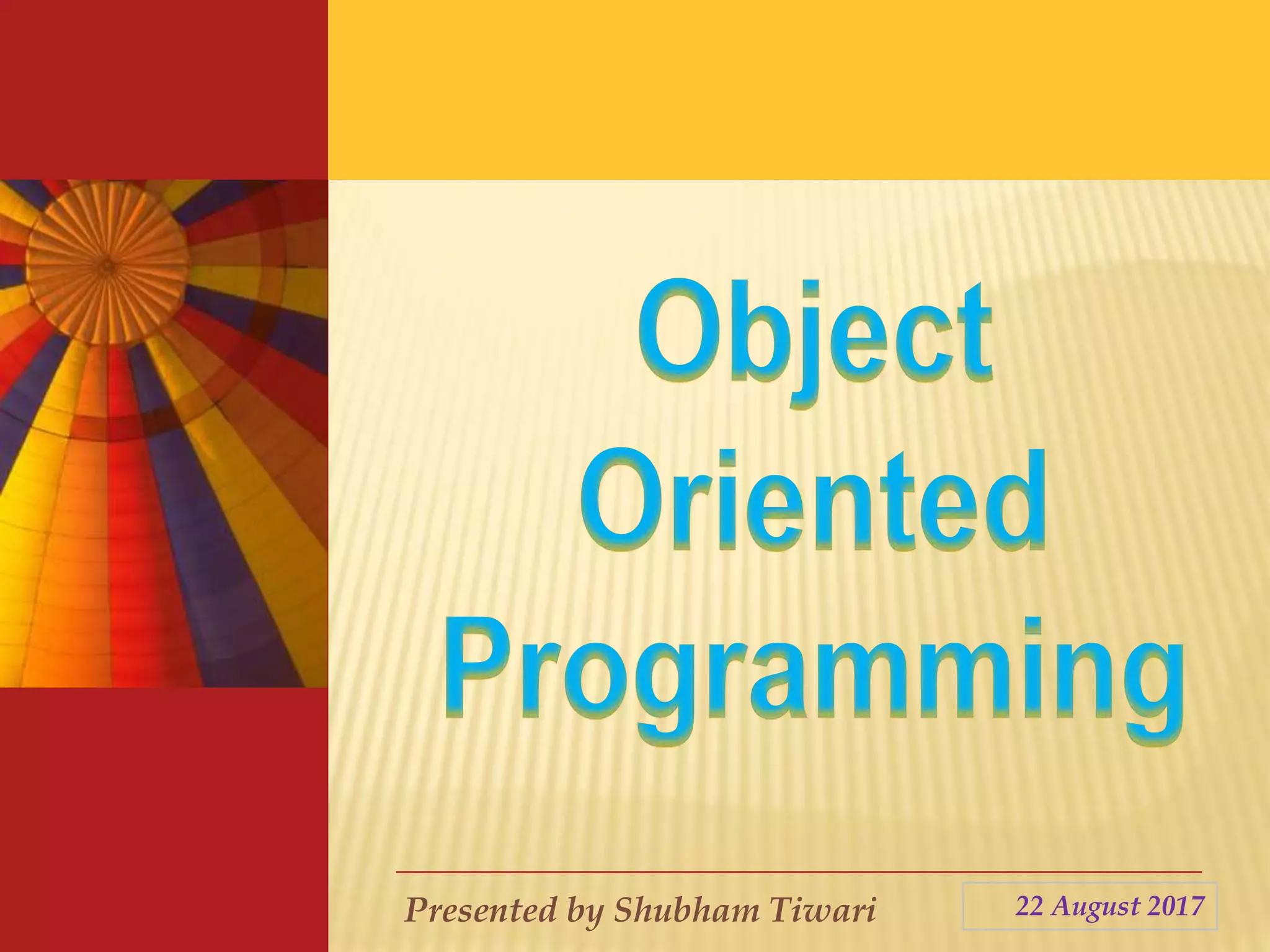 Object Oriented Programming

Presented by Shubham Tiwari

22 August 2017